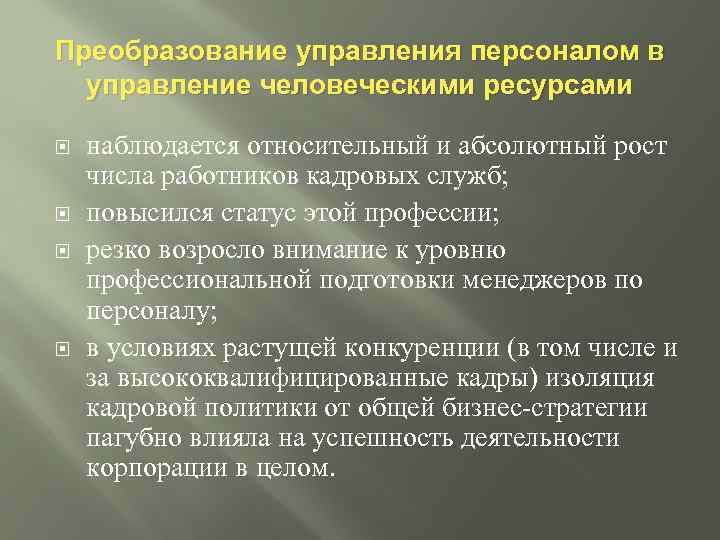 Преобразование управления персоналом в управление человеческими ресурсами

наблюдается относительный и абсолютный рост числа работников кадровых служб;

повысился статус этой профессии;

резко возросло внимание к уровню профессиональной подготовки менеджеров по персоналу;

в условиях растущей конкуренции (в том числе и за высококвалифицированные кадры) изоляция кадровой политики от общей бизнес-стратегии пагубно влияла на успешность деятельности корпорации в целом.